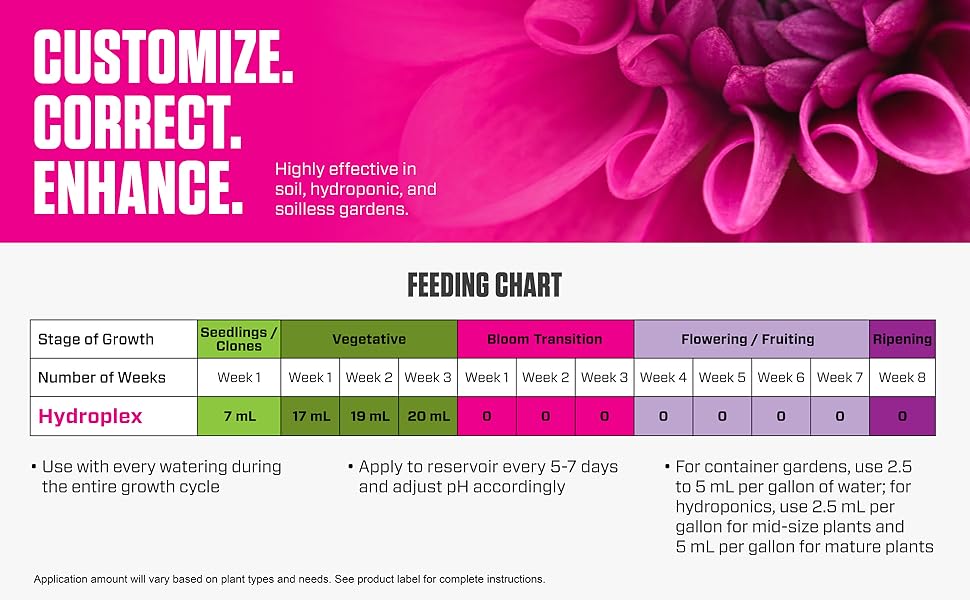 CUSTOMIZE.
CORRECT.
ENHANCE.

Highly effective in soil, hydroponic, and soilless gardens.

FEEDING CHART

| Stage of Growth | Seedlings / Clones | Vegetative | | | Bloom Transition | | | Flowering / Fruiting | | | | Ripening |
|---|---|---|---|---|---|---|---|---|---|---|---|---|
| Number of Weeks | Week 1 | Week 1 | Week 2 | Week 3 | Week 1 | Week 2 | Week 3 | Week 4 | Week 5 | Week 6 | Week 7 | Week 8 |
| Hydroplex | 7 mL | 17 mL | 19 mL | 20 mL | 0 | 0 | 0 | 0 | 0 | 0 | 0 | 0 |

• Use with every watering during the entire growth cycle

• Apply to reservoir every 5-7 days and adjust pH accordingly

• For container gardens, use 2.5 to 5 mL per gallon of water; for hydroponics, use 2.5 mL per gallon for mid-size plants and 5 mL per gallon for mature plants

Application amount will vary based on plant types and needs. See product label for complete instructions.